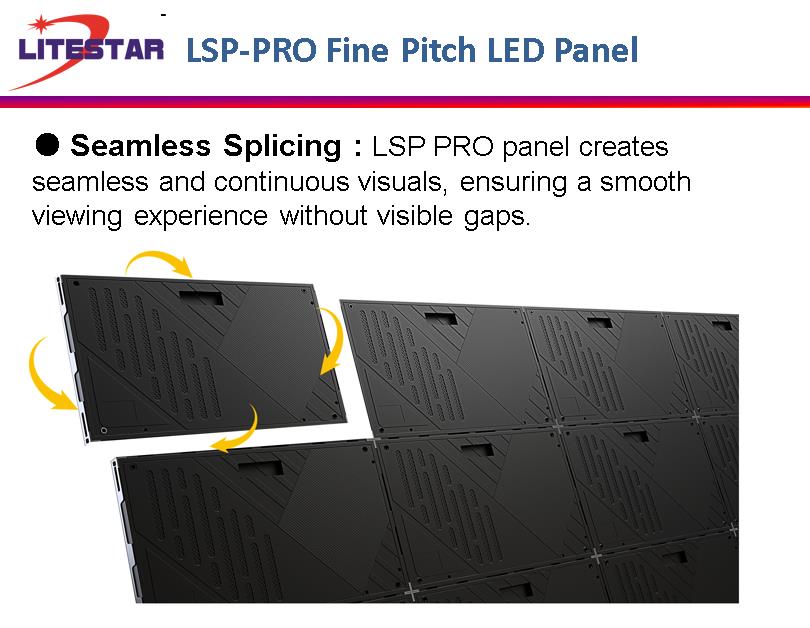 LITESTAR LSP-PRO Fine Pitch LED Panel

● Seamless Splicing : LSP PRO panel creates seamless and continuous visuals, ensuring a smooth viewing experience without visible gaps.